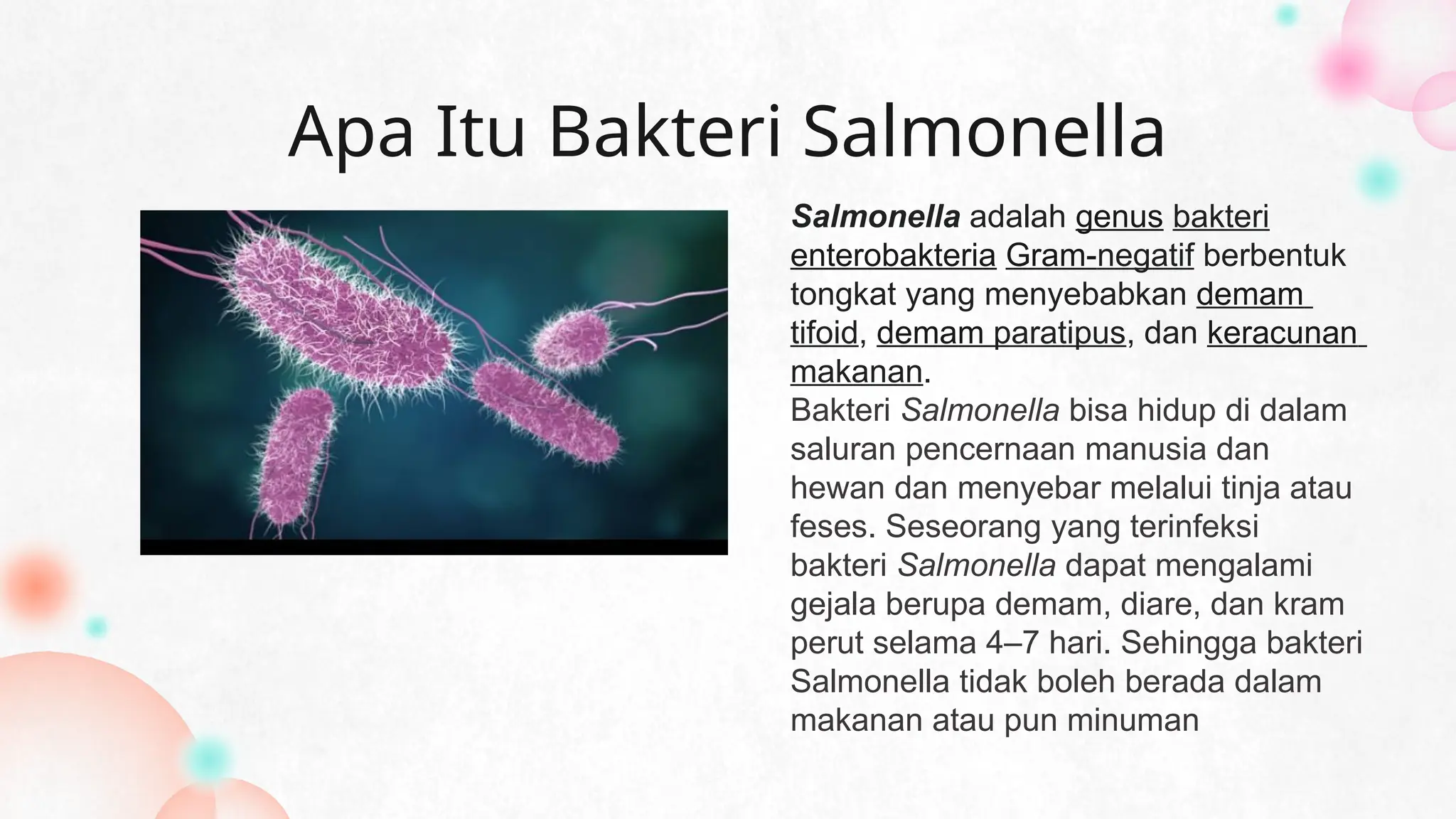 Apa Itu Bakteri Salmonella

Salmonella adalah genus bakteri enterobakteria Gram-negatif berbentuk tongkat yang menyebabkan demam tifoid, demam paratipus, dan keracunan makanan.
Bakteri Salmonella bisa hidup di dalam saluran pencernaan manusia dan hewan dan menyebar melalui tinja atau feses. Seseorang yang terinfeksi bakteri Salmonella dapat mengalami gejala berupa demam, diare, dan kram perut selama 4–7 hari. Sehingga bakteri Salmonella tidak boleh berada dalam makanan atau pun minuman